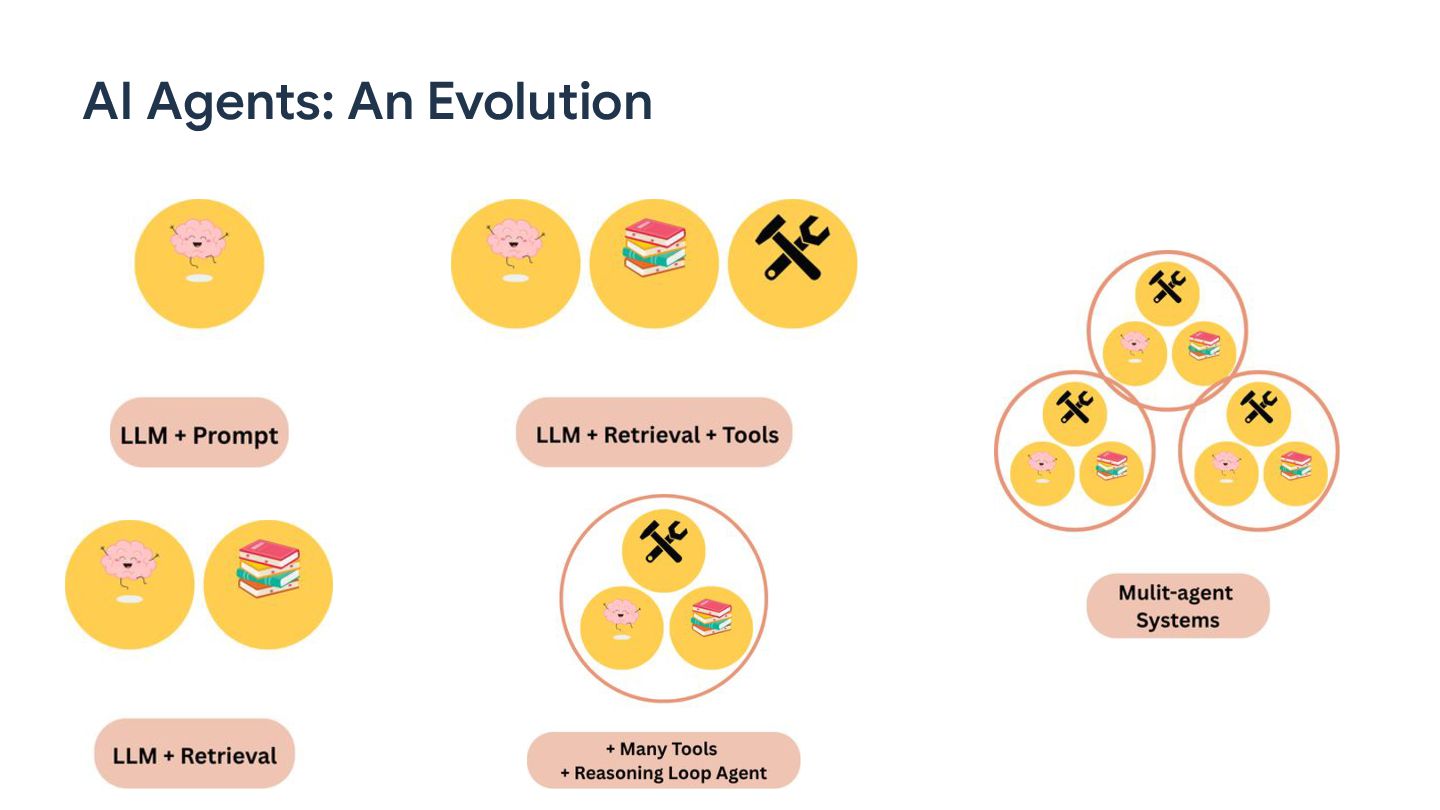 AI Agents: An Evolution

LLM + Prompt

LLM + Retrieval

LLM + Retrieval + Tools

+ Many Tools
+ Reasoning Loop Agent

Mulit-agent Systems